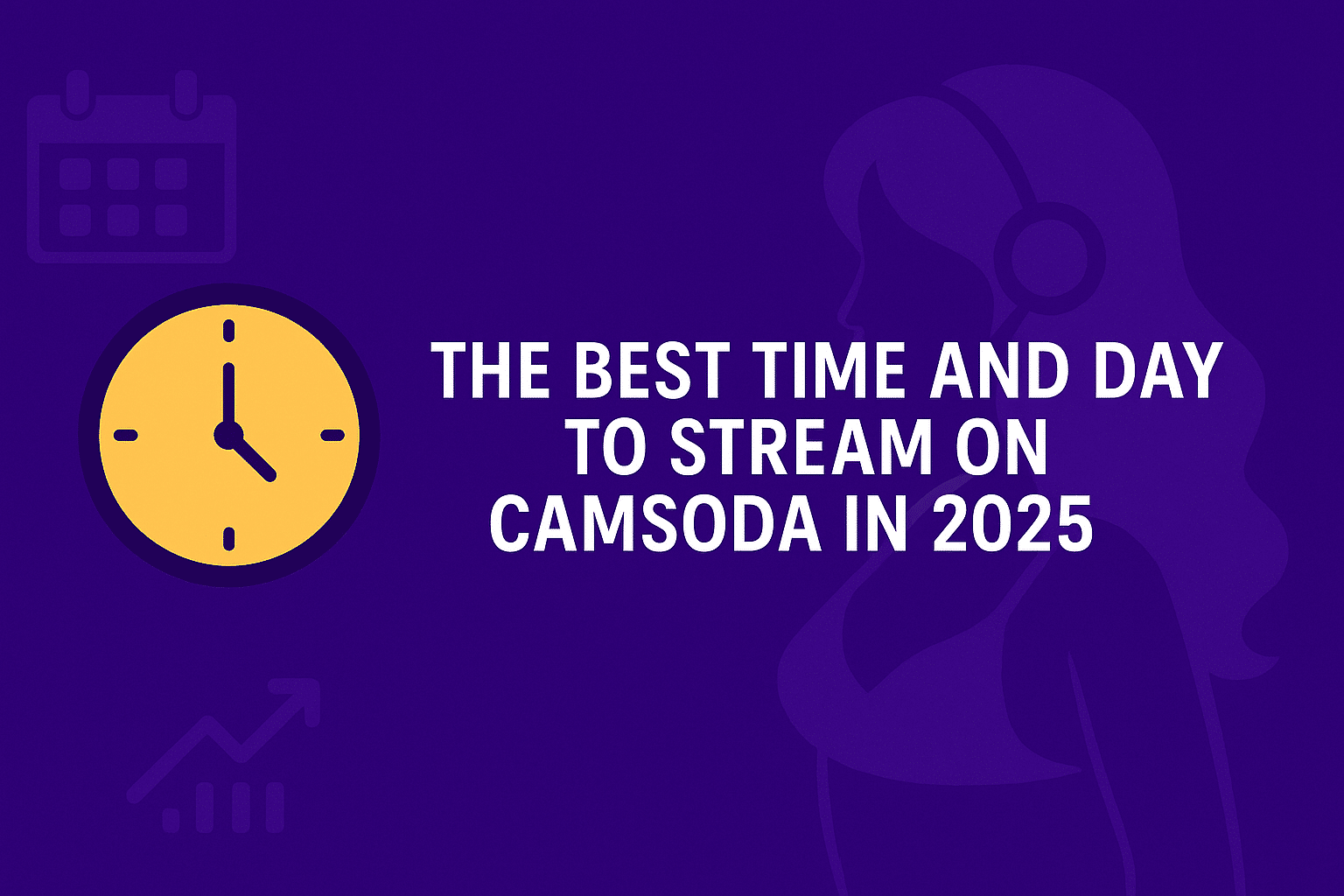 THE BEST TIME AND DAY TO STREAM ON CAMSODA IN 2025